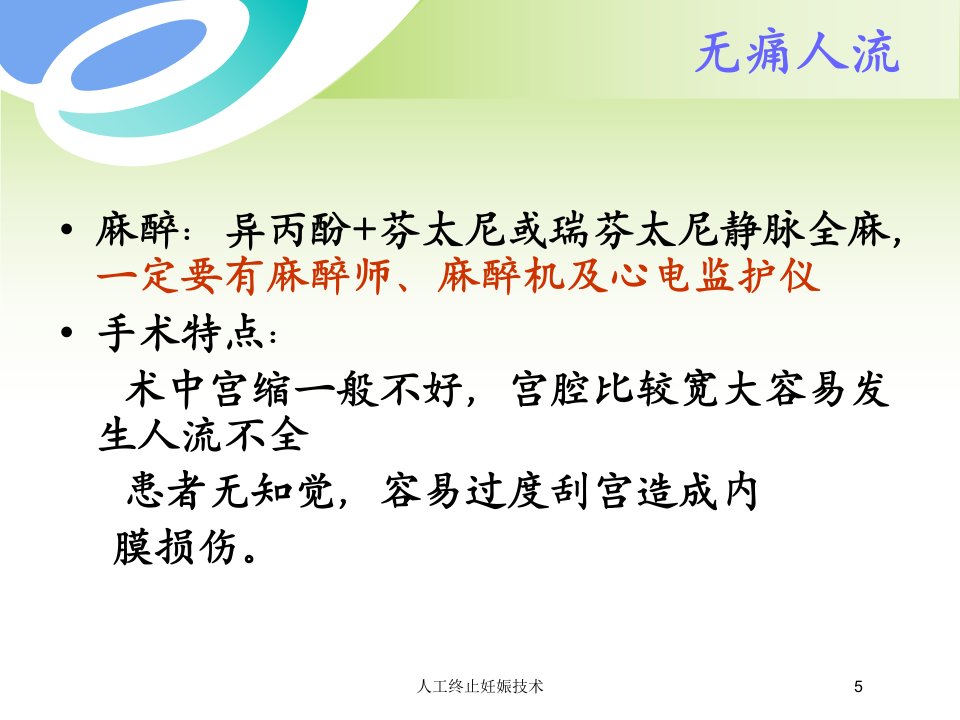 无痛人流

• 麻醉：异丙酚+芬太尼或瑞芬太尼静脉全麻，一定要有麻醉师、麻醉机及心电监护仪

• 手术特点：

术中宫缩一般不好，宫腔比较宽大容易发生人流不全

患者无知觉，容易过度刮宫造成内膜损伤。

人工终止妊娠技术

5